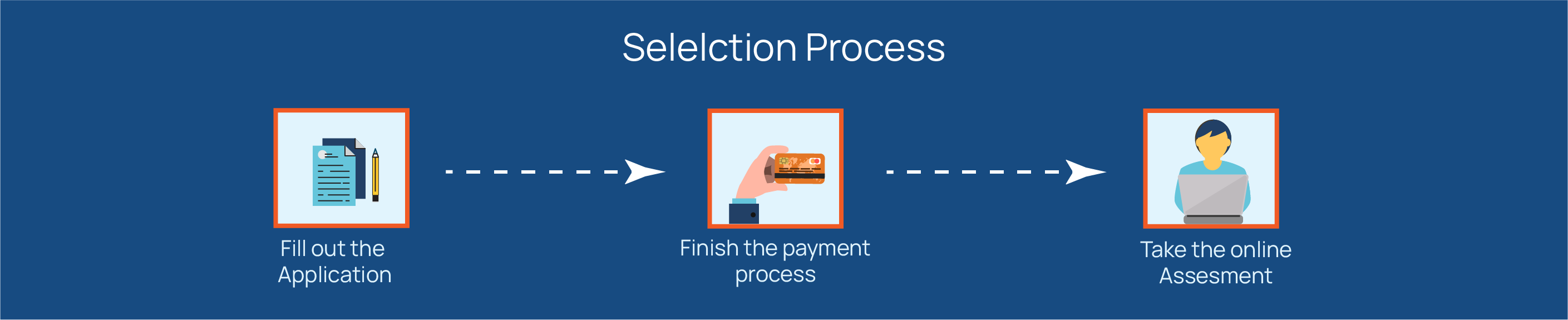 Selelction Process

Fill out the Application

Finish the payment process

Take the online Assesment